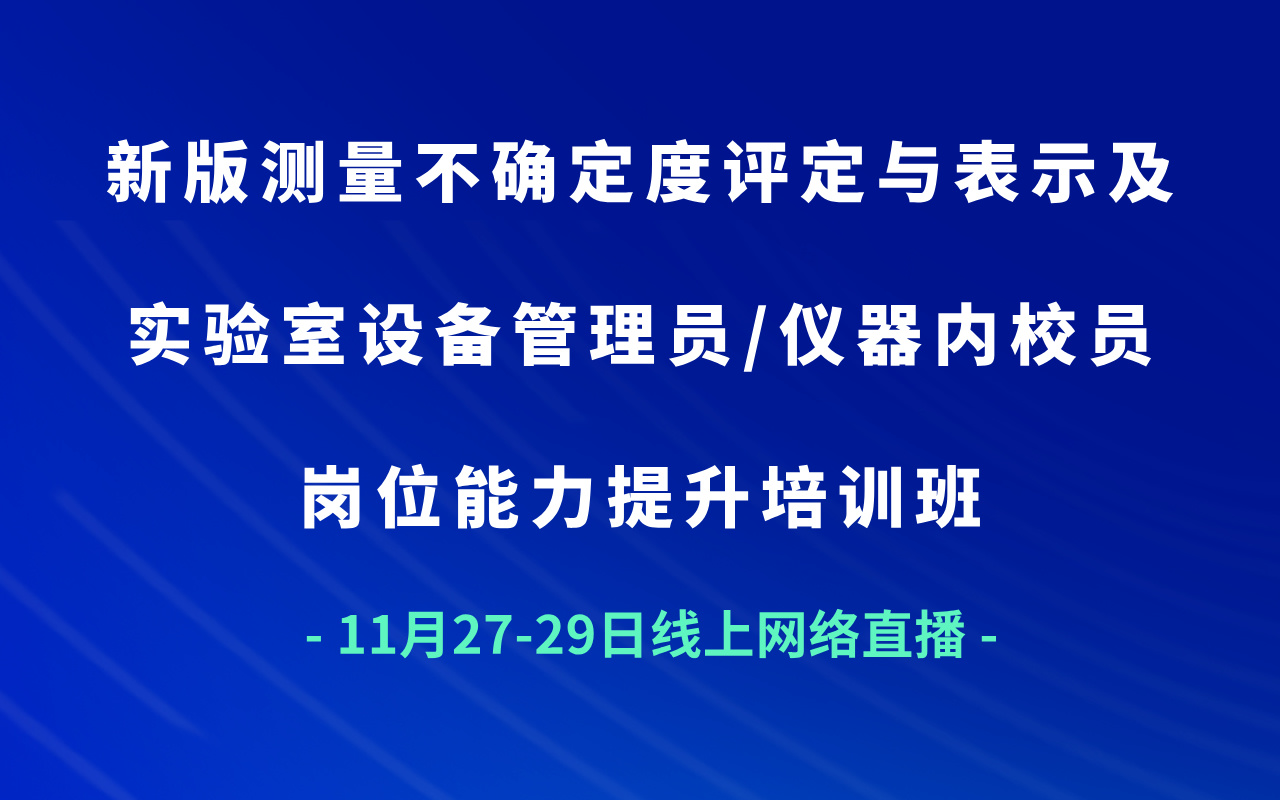 新版测量不确定度评定与表示及

实验室设备管理员/仪器内校员

岗位能力提升培训班

- 11月27-29日线上网络直播 -